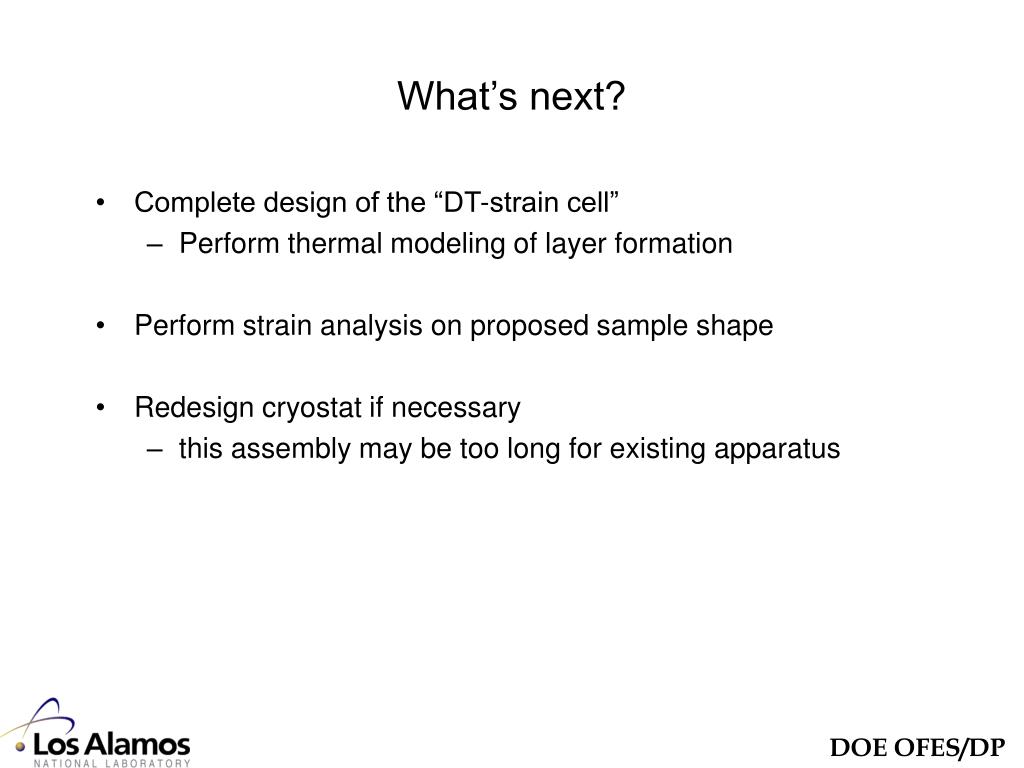 What’s next?

• Complete design of the “DT-strain cell”
– Perform thermal modeling of layer formation

• Perform strain analysis on proposed sample shape

• Redesign cryostat if necessary
– this assembly may be too long for existing apparatus

Los Alamos
NATIONAL LABORATORY

DOE OFES/DP